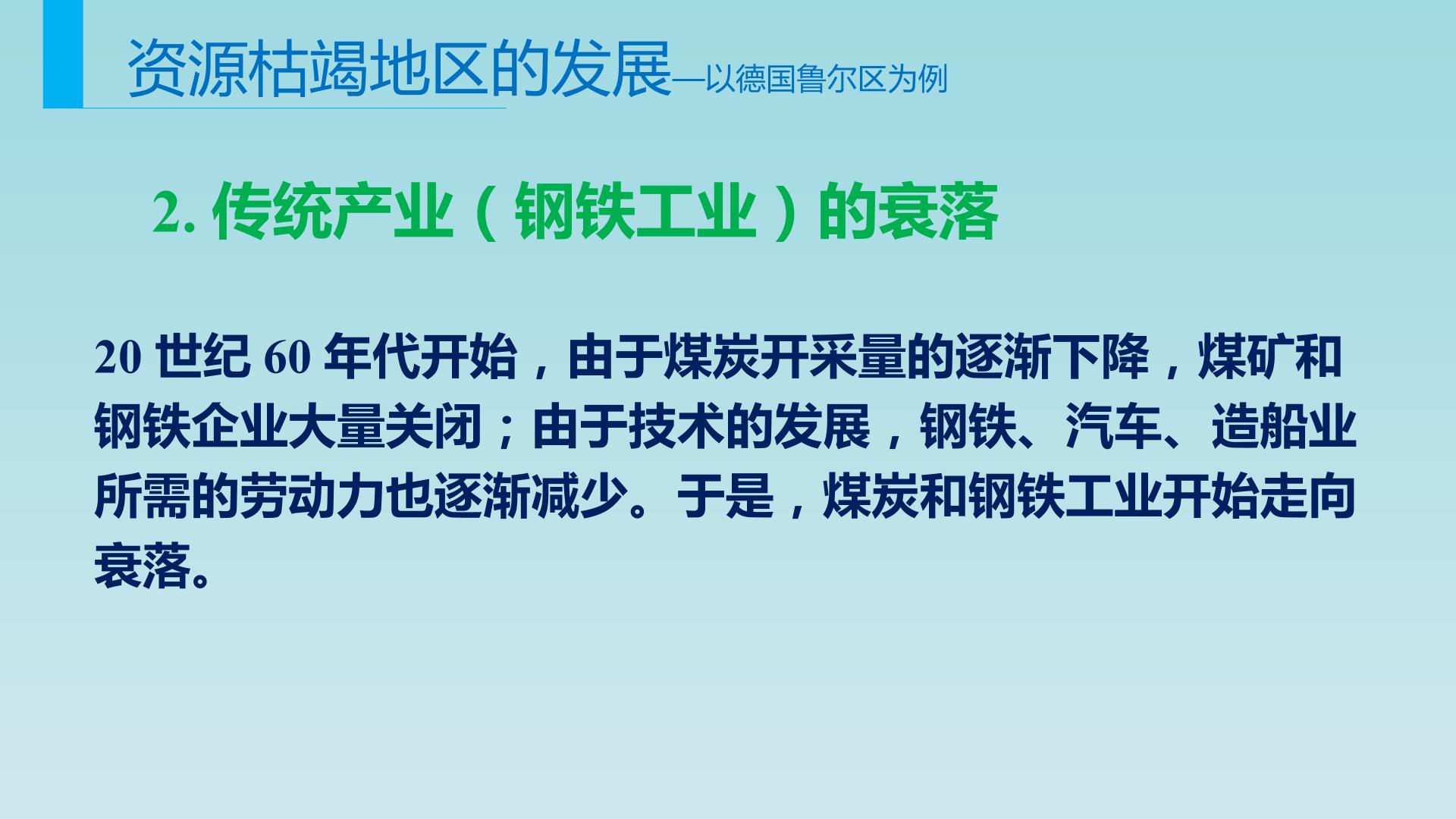 资源枯竭地区的发展—以德国鲁尔区为例

2. 传统产业（钢铁工业）的衰落

20 世纪 60 年代开始，由于煤炭开采量的逐渐下降，煤矿和钢铁企业大量关闭；由于技术的发展，钢铁、汽车、造船业所需的劳动力也逐渐减少。于是，煤炭和钢铁工业开始走向衰落。